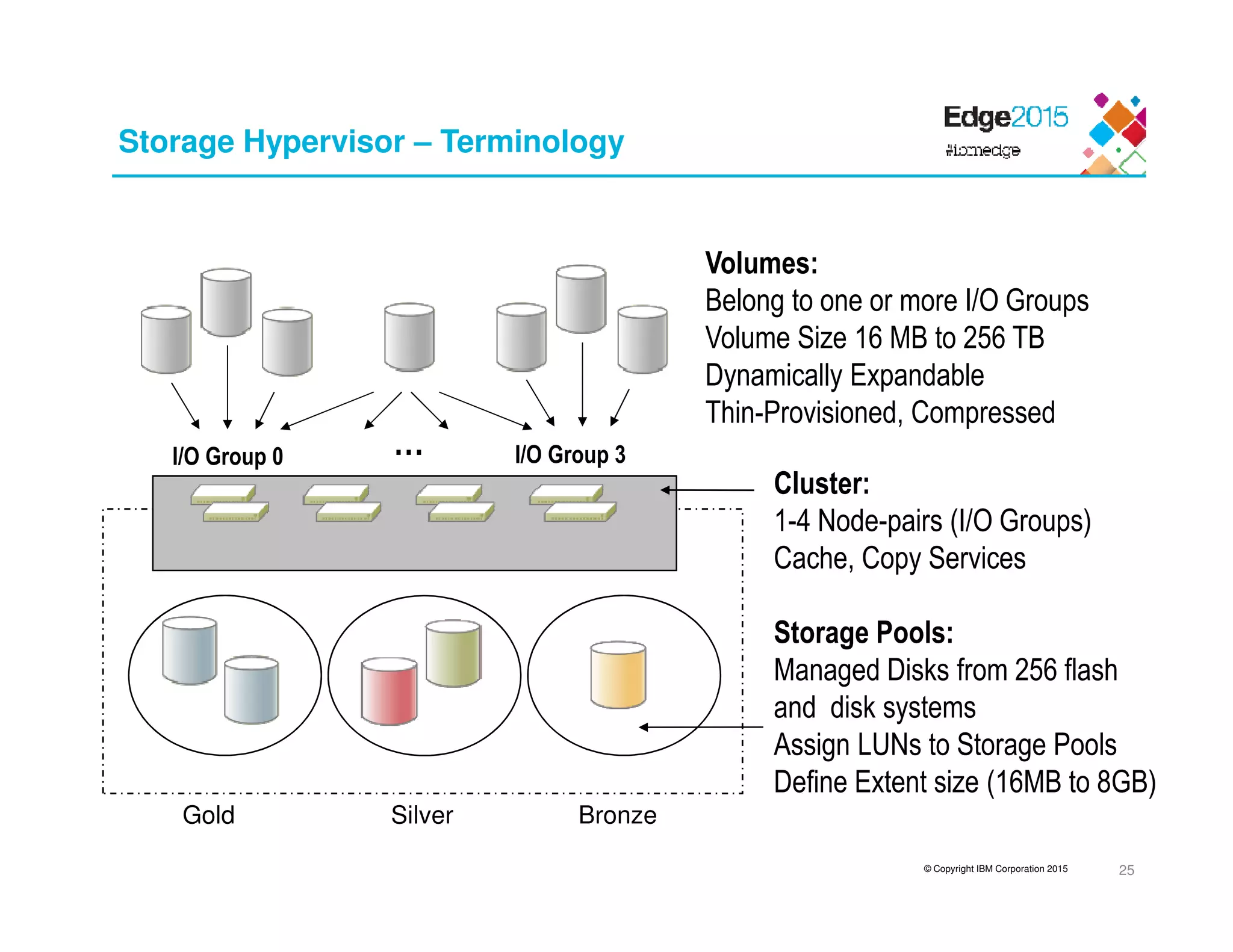 Storage Hypervisor – Terminology

Edge2015
#ibmedge

I/O Group 0

...

I/O Group 3

Gold

Silver

Bronze

Volumes:
Belong to one or more I/O Groups
Volume Size 16 MB to 256 TB
Dynamically Expandable
Thin-Provisioned, Compressed

Cluster:
1-4 Node-pairs (I/O Groups)
Cache, Copy Services

Storage Pools:
Managed Disks from 256 flash and disk systems
Assign LUNs to Storage Pools
Define Extent size (16MB to 8GB)

© Copyright IBM Corporation 2015

25